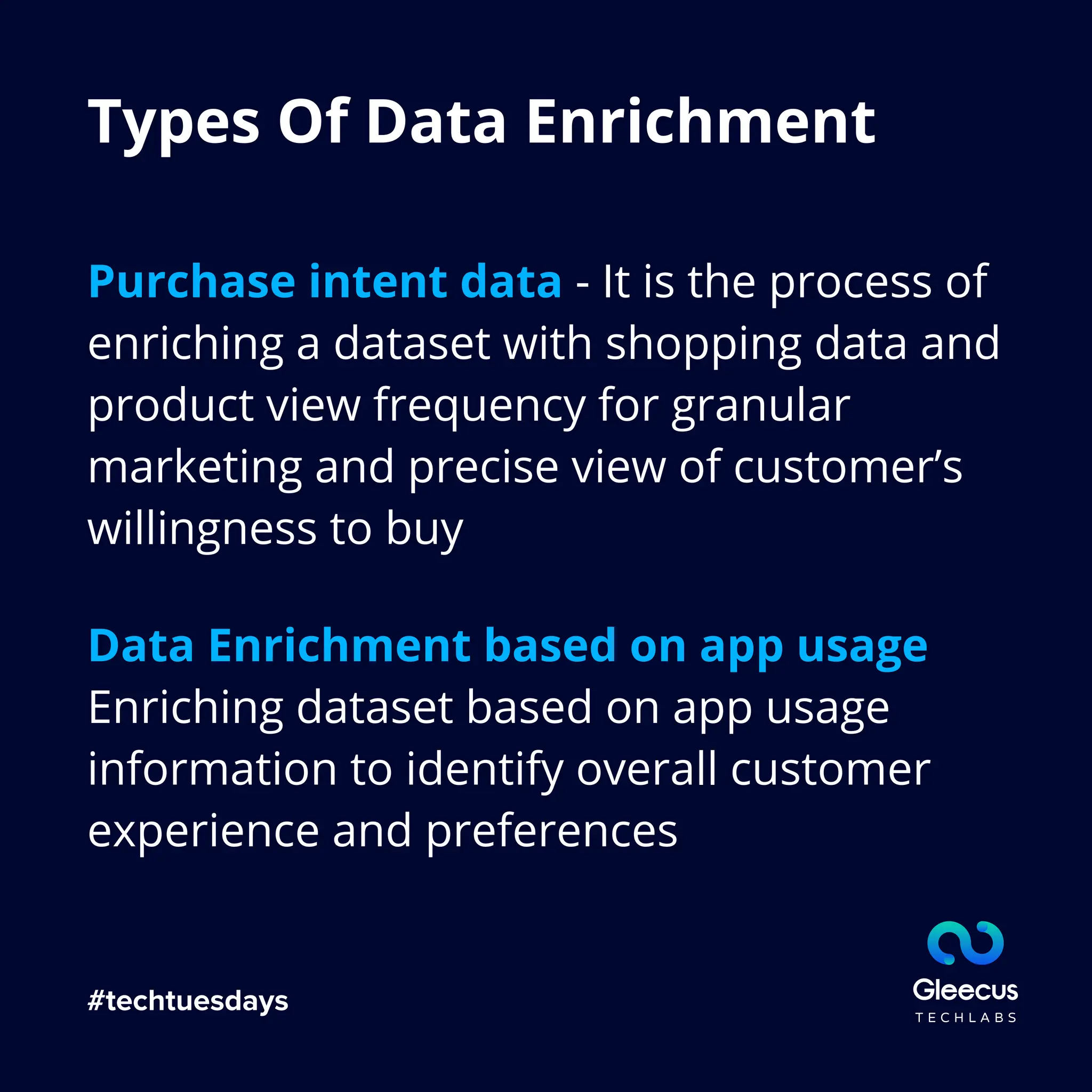 Types Of Data Enrichment

Purchase intent data - It is the process of enriching a dataset with shopping data and product view frequency for granular marketing and precise view of customer’s willingness to buy

Data Enrichment based on app usage
Enriching dataset based on app usage information to identify overall customer experience and preferences

#techtuesdays

Gleecus
TECHLABS